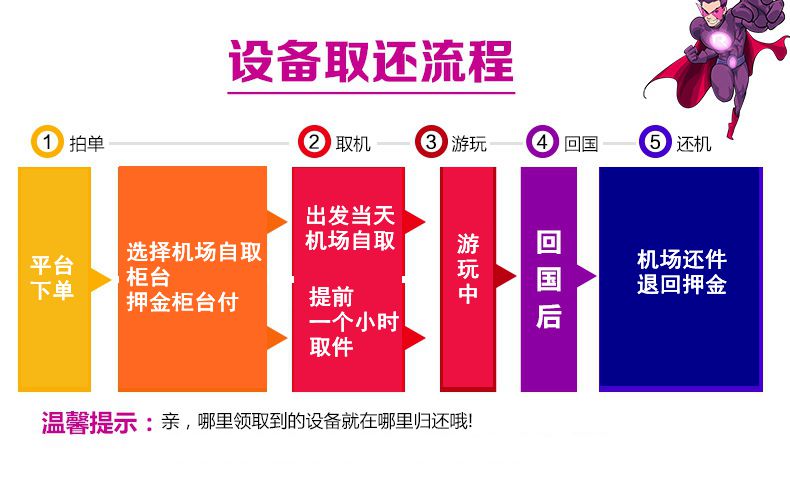 设备取还流程

1 拍单
2 取机
3 游玩
4 回国
5 还机

平台下单

选择机场自取柜台
押金柜台付

出发当天机场自取

提前一个小时取件

游玩中

回国后

机场还件
退回押金

温馨提示：亲，哪里领取到的设备就在哪里归还哦!